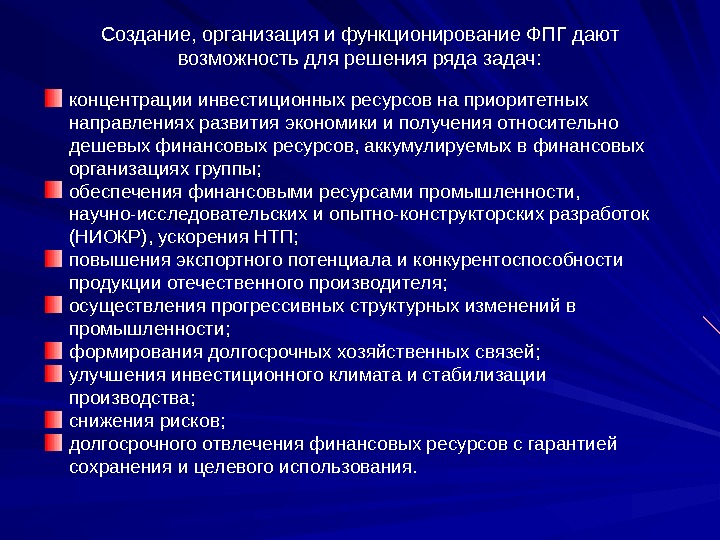 Создание, организация и функционирование ФПГ дают возможность для решения ряда задач:

концентрации инвестиционных ресурсов на приоритетных направлениях развития экономики и получения относительно дешевых финансовых ресурсов, аккумулируемых в финансовых организациях группы;

обеспечения финансовыми ресурсами промышленности, научно-исследовательских и опытно-конструкторских разработок (НИОКР), ускорения НТП;

повышения экспортного потенциала и конкурентоспособности продукции отечественного производителя;

осуществления прогрессивных структурных изменений в промышленности;

формирования долгосрочных хозяйственных связей;

улучшения инвестиционного климата и стабилизации производства;

снижения рисков;

долгосрочного отвлечения финансовых ресурсов с гарантией сохранения и целевого использования.